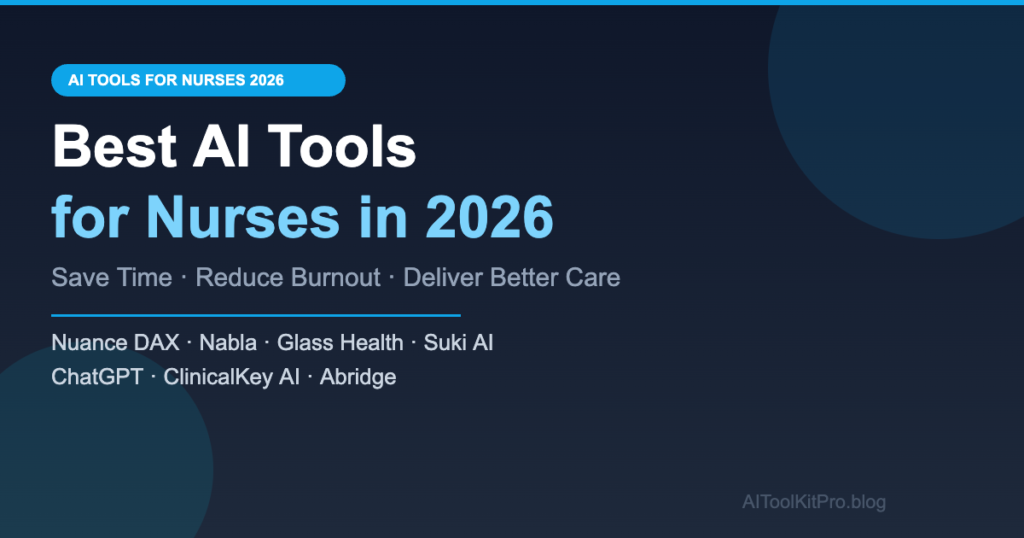 AI TOOLS FOR NURSES 2026

Best AI Tools
for Nurses in 2026

Save Time · Reduce Burnout · Deliver Better Care

Nuance DAX · Nabla · Glass Health · Suki AI
ChatGPT · ClinicalKey AI · Abridge

AIToolKitPro.blog